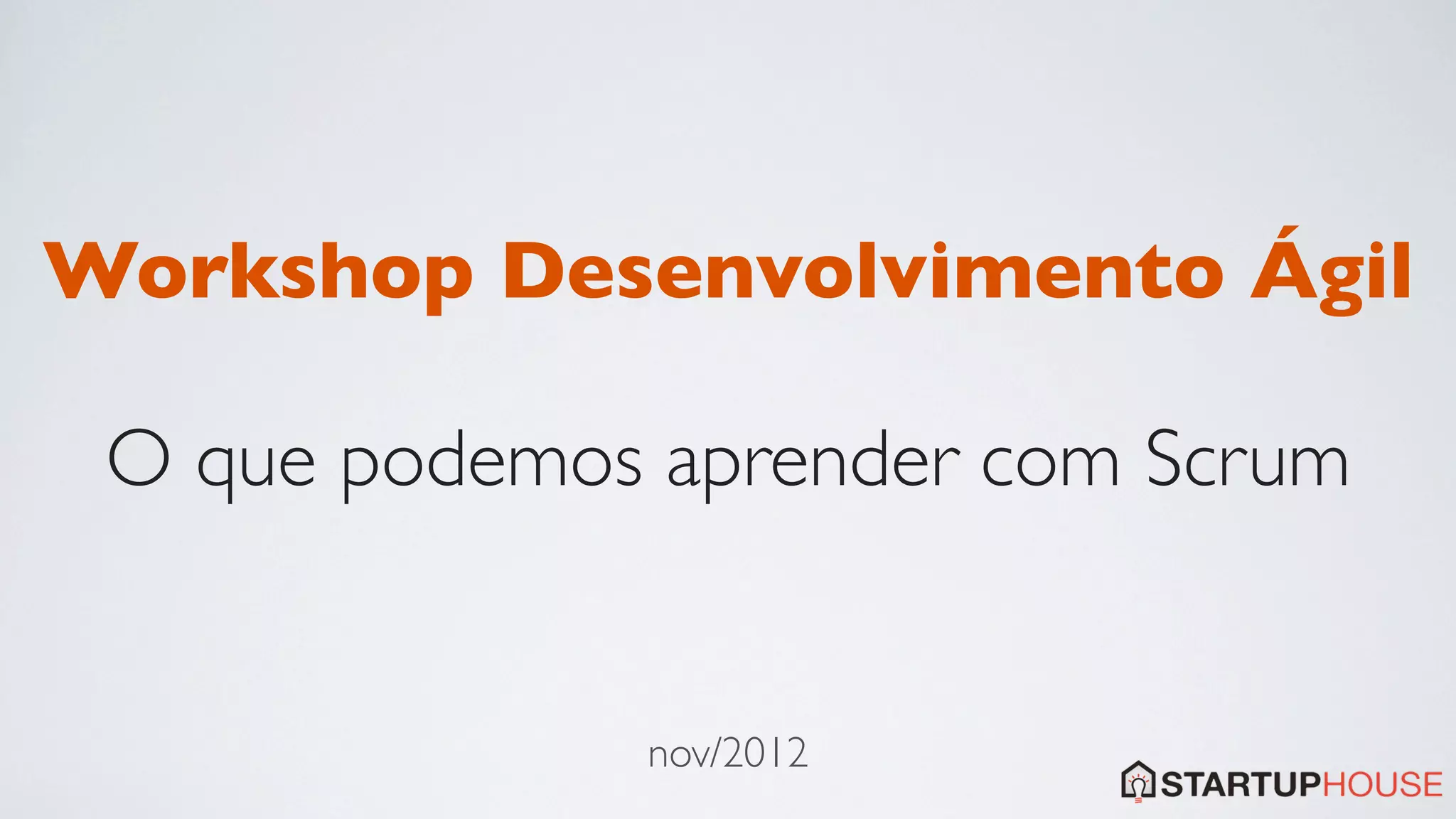 Workshop Desenvolvimento Ágil

O que podemos aprender com Scrum

nov/2012

STARTUPHOUSE